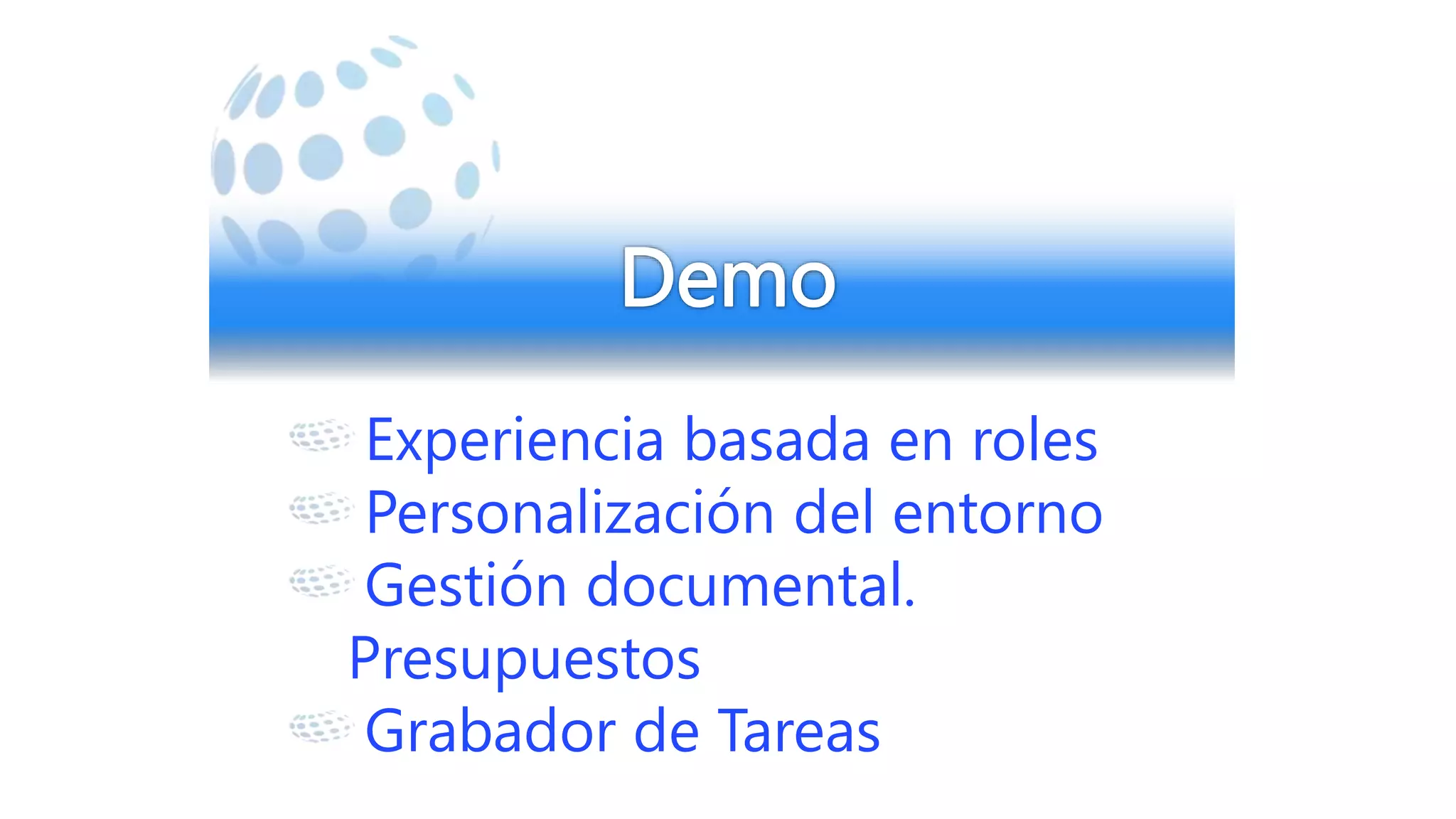 Demo

Experiencia basada en roles
Personalización del entorno
Gestión documental. Presupuestos
Grabador de Tareas